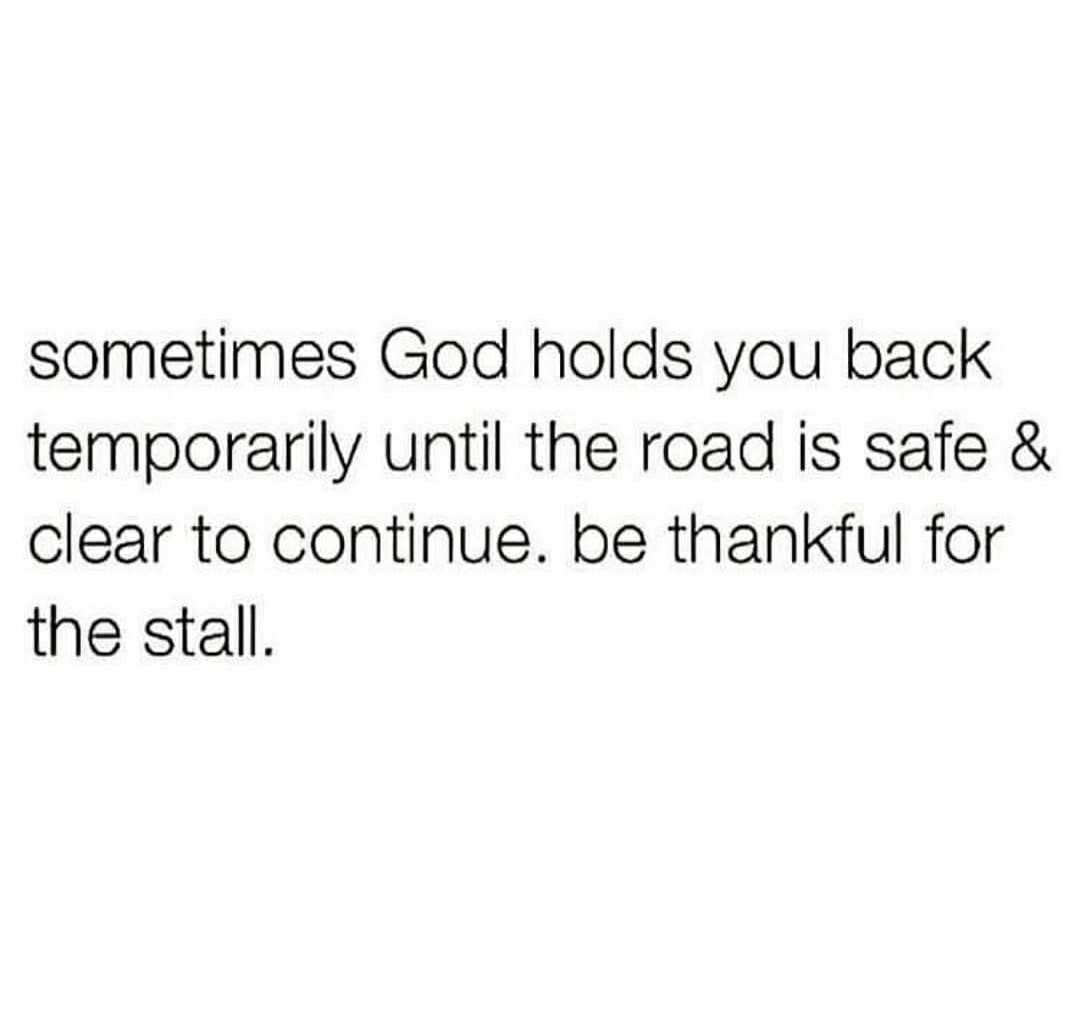 sometimes God holds you back temporarily until the road is safe & clear to continue. be thankful for the stall.